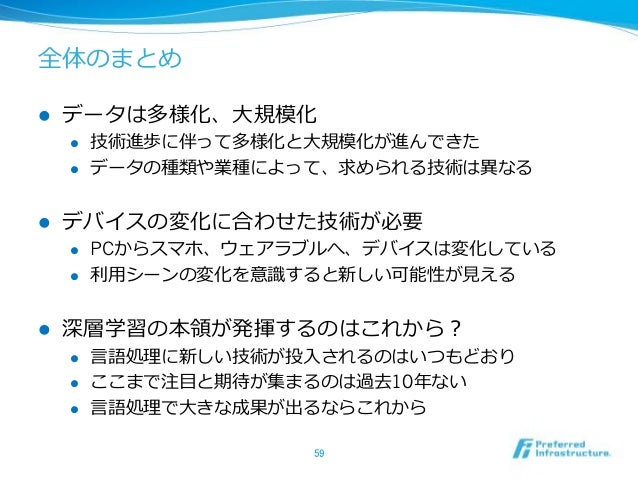 全体のまとめ

● データは多様化、大規模化
● 技術進歩に伴って多様化と大規模化が進んできた
● データの種類や業種によって、求められる技術は異なる

● デバイスの変化に合わせた技術が必要
● PCからスマホ、ウェアラブルへ、デバイスは変化している
● 利用シーンの変化を意識すると新しい可能性が見える

● 深層学習の本領が発揮するのはこれから？
● 言語処理に新しい技術が投入されるのはいつもどおり
● ここまで注目と期待が集まるのは過去10年ない
● 言語処理で大きな成果が出るならこれから

59

Preferred Infrastructure